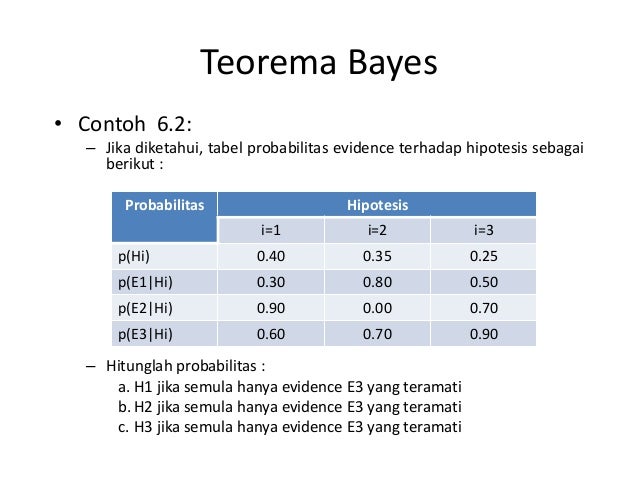 Teorema Bayes

• Contoh 6.2:

– Jika diketahui, tabel probabilitas evidence terhadap hipotesis sebagai berikut :

| Probabilitas | Hipotesis | | |
|---|---|---|---|
| | i=1 | i=2 | i=3 |
| p(Hi) | 0.40 | 0.35 | 0.25 |
| p(E1\|Hi) | 0.30 | 0.80 | 0.50 |
| p(E2\|Hi) | 0.90 | 0.00 | 0.70 |
| p(E3\|Hi) | 0.60 | 0.70 | 0.90 |

– Hitunglah probabilitas :
a. H1 jika semula hanya evidence E3 yang teramati
b. H2 jika semula hanya evidence E3 yang teramati
c. H3 jika semula hanya evidence E3 yang teramati